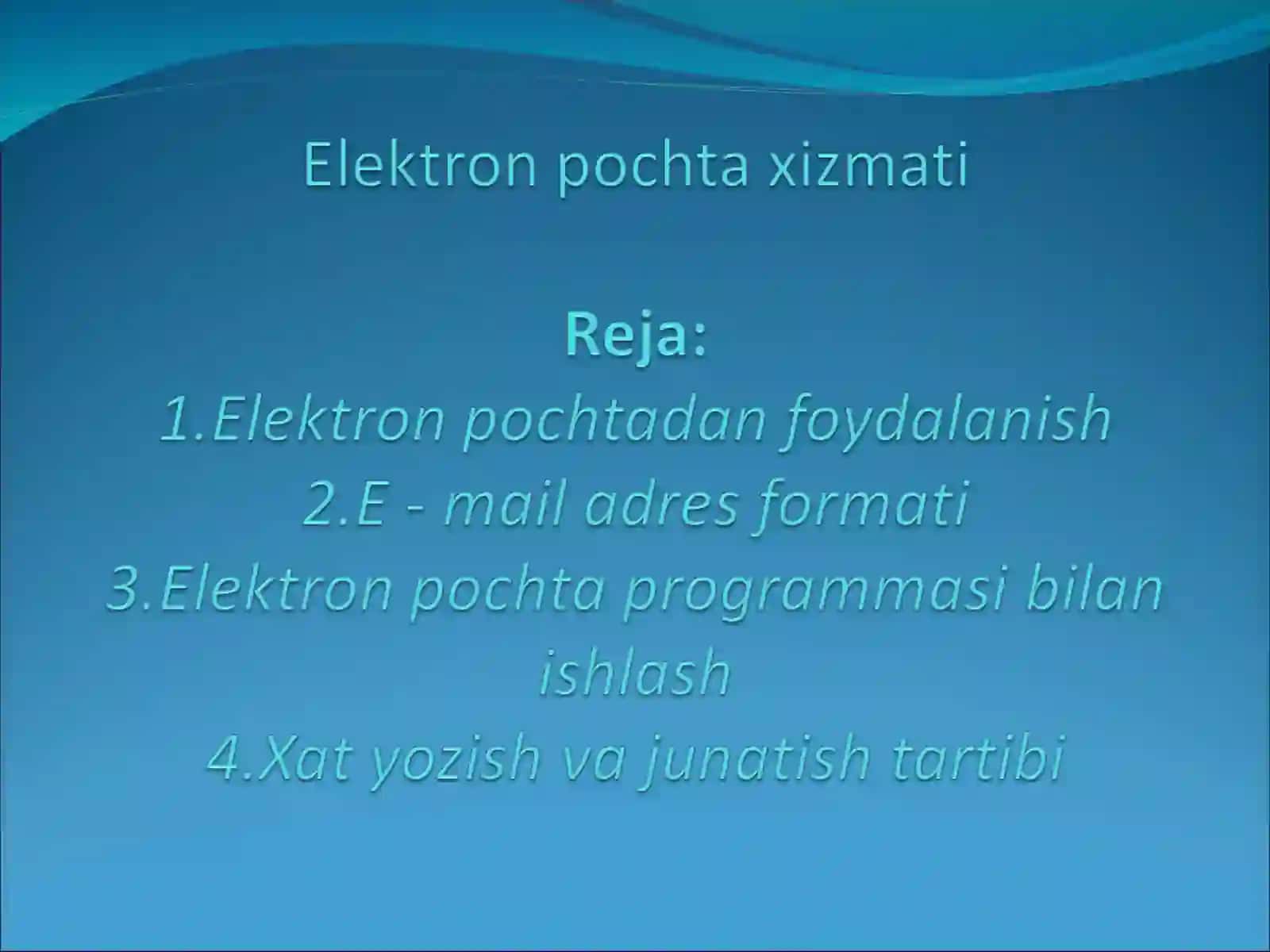 Elektron pochta xizmati

Reja:
1.Elektron pochtadan foydalanish
2.E - mail adres formati
3.Elektron pochta programmasi bilan ishlash
4.Xat yozish va junatish tartibi